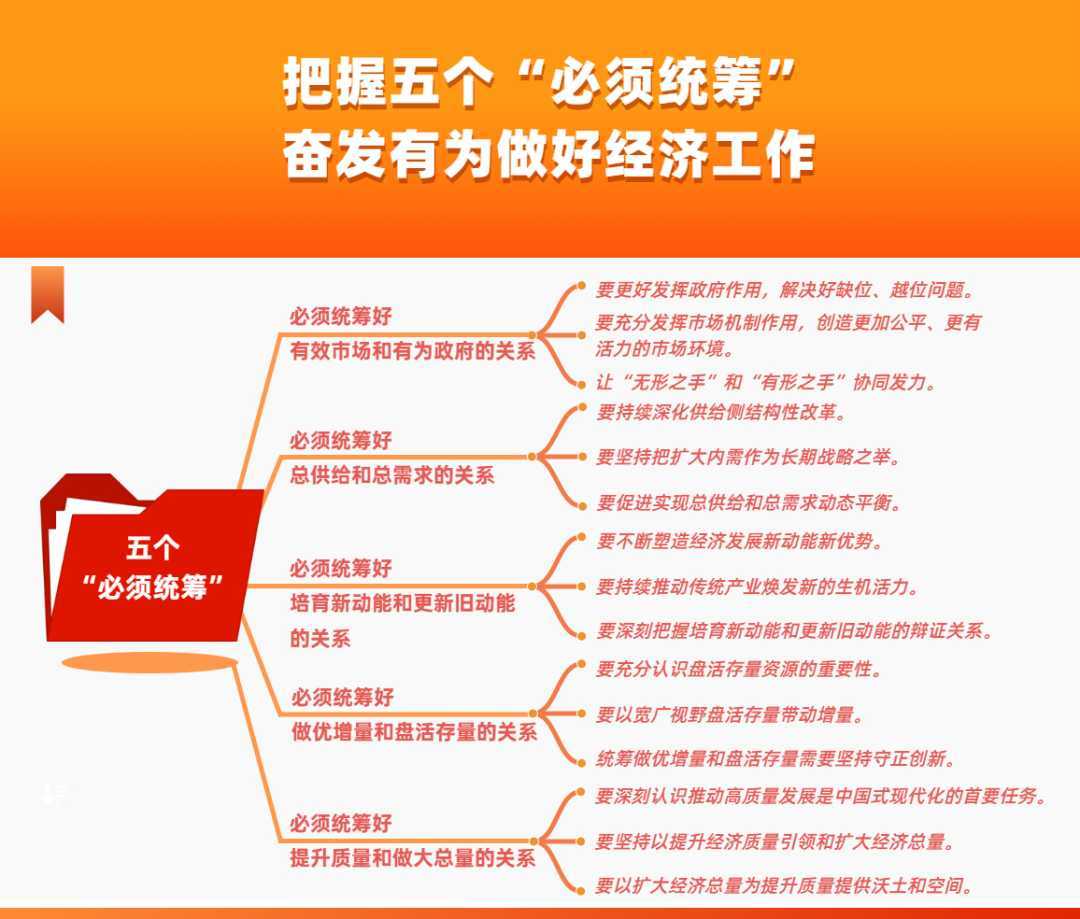 把握五个“必须统筹”
奋发有为做好经济工作

五个
“必须统筹”

必须统筹好
有效市场和有为政府的关系

要更好发挥政府作用，解决好缺位、越位问题。

要充分发挥市场机制作用，创造更加公平、更有活力的市场环境。

让“无形之手”和“有形之手”协同发力。

必须统筹好
总供给和总需求的关系

要持续深化供给侧结构性改革。

要坚持把扩大内需作为长期战略之举。

要促进实现总供给和总需求动态平衡。

必须统筹好
培育新动能和更新旧动能的关系

要不断塑造经济发展新动能新优势。

要持续推动传统产业焕发新的生机活力。

要深刻把握培育新动能和更新旧动能的辩证关系。

必须统筹好
做优增量和盘活存量的关系

要充分认识盘活存量资源的重要性。

要以宽广视野盘活存量带动增量。

统筹做优增量和盘活存量需要坚持守正创新。

必须统筹好
提升质量和做大总量的关系

要深刻认识推动高质量发展是中国式现代化的首要任务。

要坚持以提升经济质量引领和扩大经济总量。

要以扩大经济总量为提升质量提供沃土和空间。